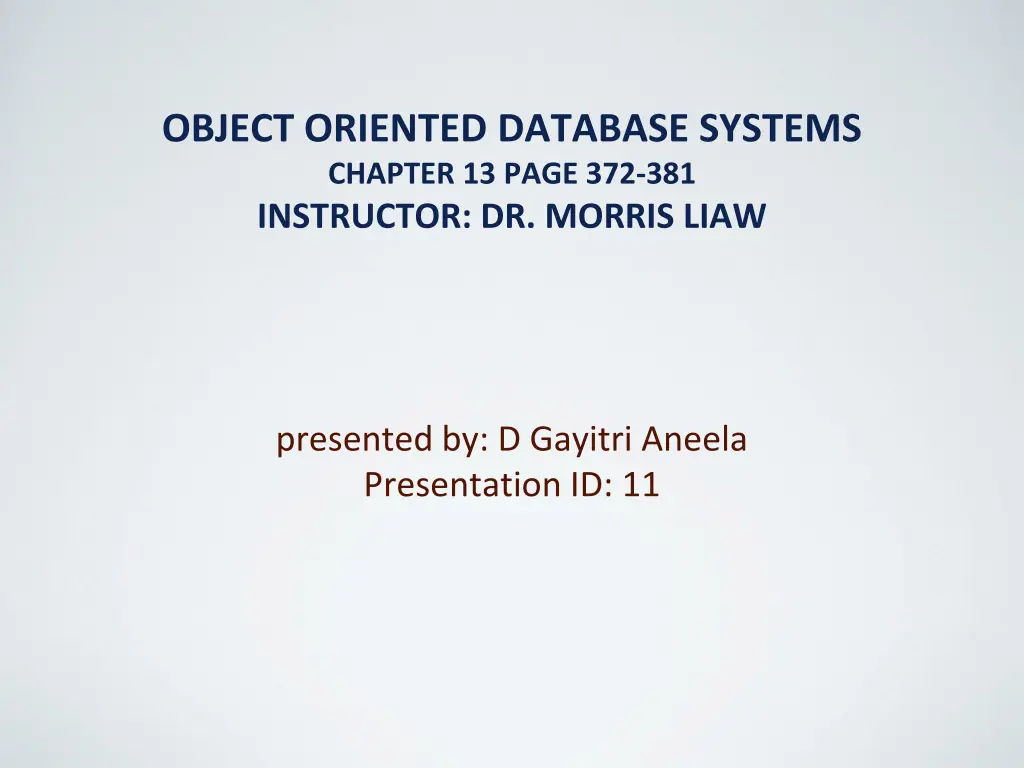 OBJECT ORIENTED DATABASE SYSTEMS
CHAPTER 13 PAGE 372-381
INSTRUCTOR: DR. MORRIS LIAW

presented by: D Gayitri Aneela
Presentation ID: 11